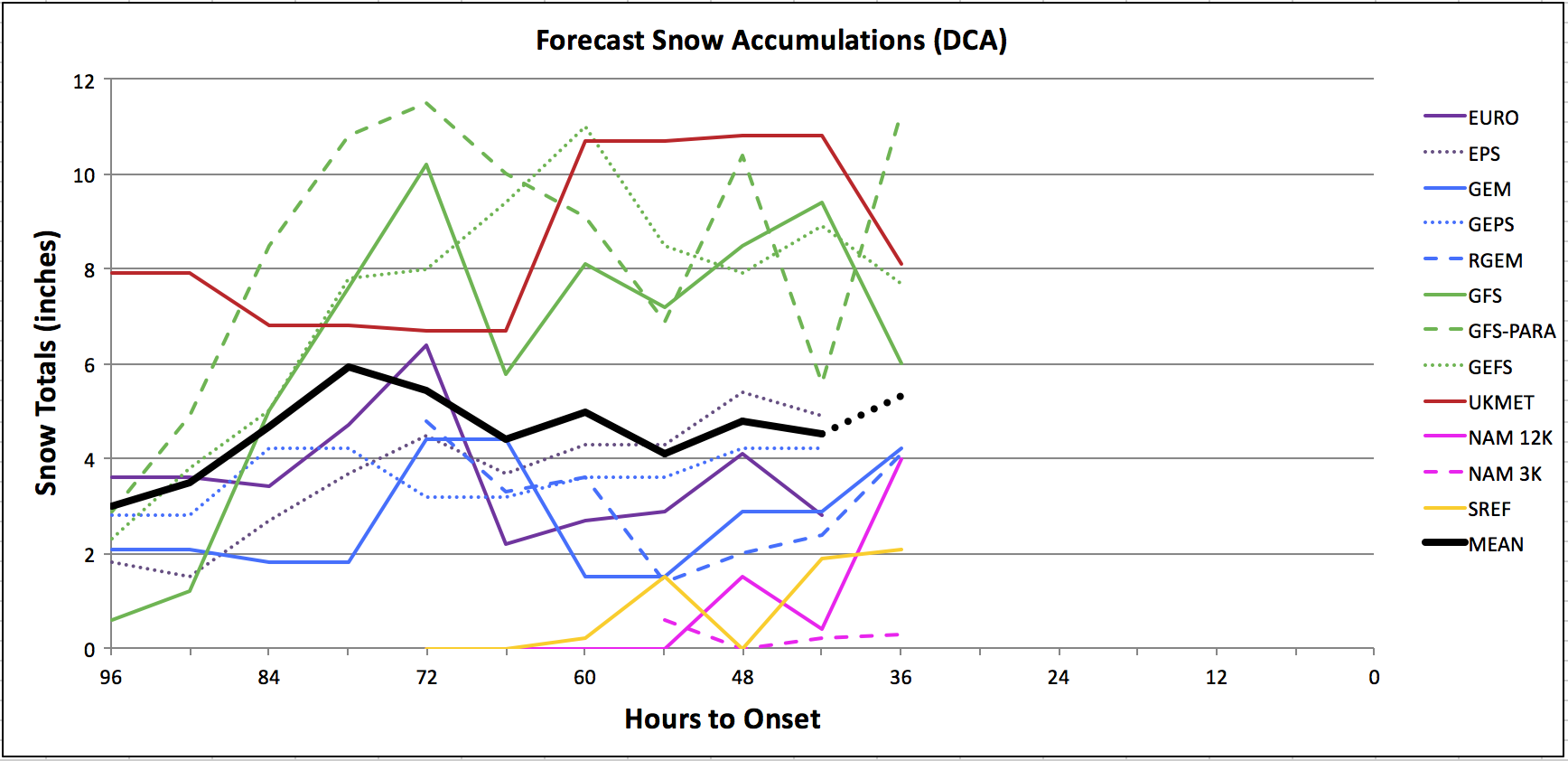 Forecast Snow Accumulations (DCA)

Snow Totals (inches)

12
10
8
6
4
2
0

96
84
72
60
48
36
24
12
0

Hours to Onset

EURO
EPS
GEM
GEPS
RGEM
GFS
GFS-PARA
GEFS
UKMET
NAM 12K
NAM 3K
SREF
MEAN